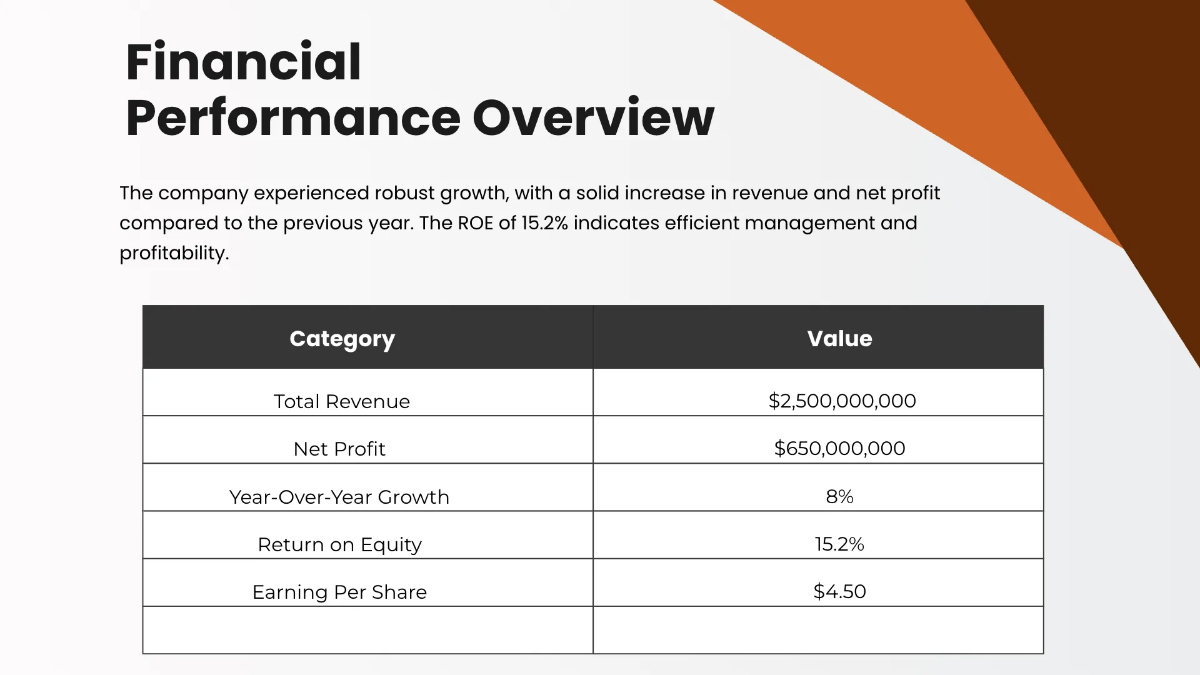 Financial Performance Overview

The company experienced robust growth, with a solid increase in revenue and net profit compared to the previous year. The ROE of 15.2% indicates efficient management and profitability.

| Category | Value |
|---|---|
| Total Revenue | \$2,500,000,000 |
| Net Profit | \$650,000,000 |
| Year-Over-Year Growth | 8% |
| Return on Equity | 15.2% |
| Earning Per Share | \$4.50 |
| | |